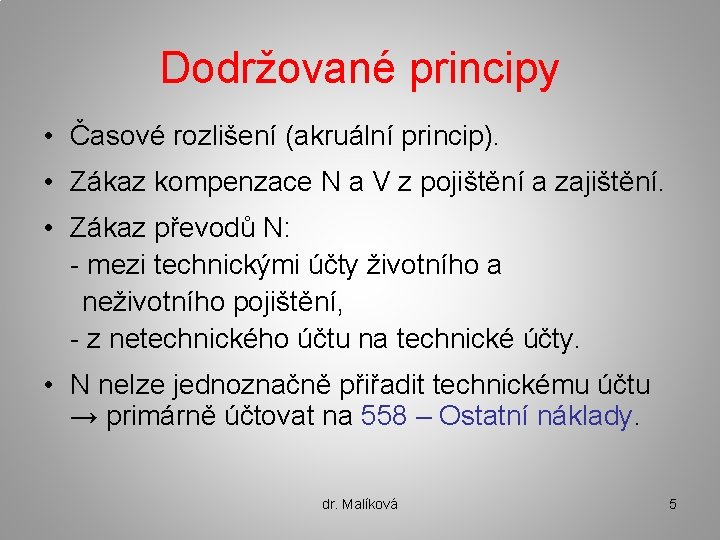 Dodržované principy

• Časové rozlišení (akruální princip).

• Zákaz kompenzace N a V z pojištění a zajištění.

• Zákaz převodů N:
- mezi technickými účty životního a neživotního pojištění,
- z netechnického účtu na technické účty.

• N nelze jednoznačně přiřadit technickému účtu → primárně účtovat na 558 – Ostatní náklady.

dr. Malíková

5